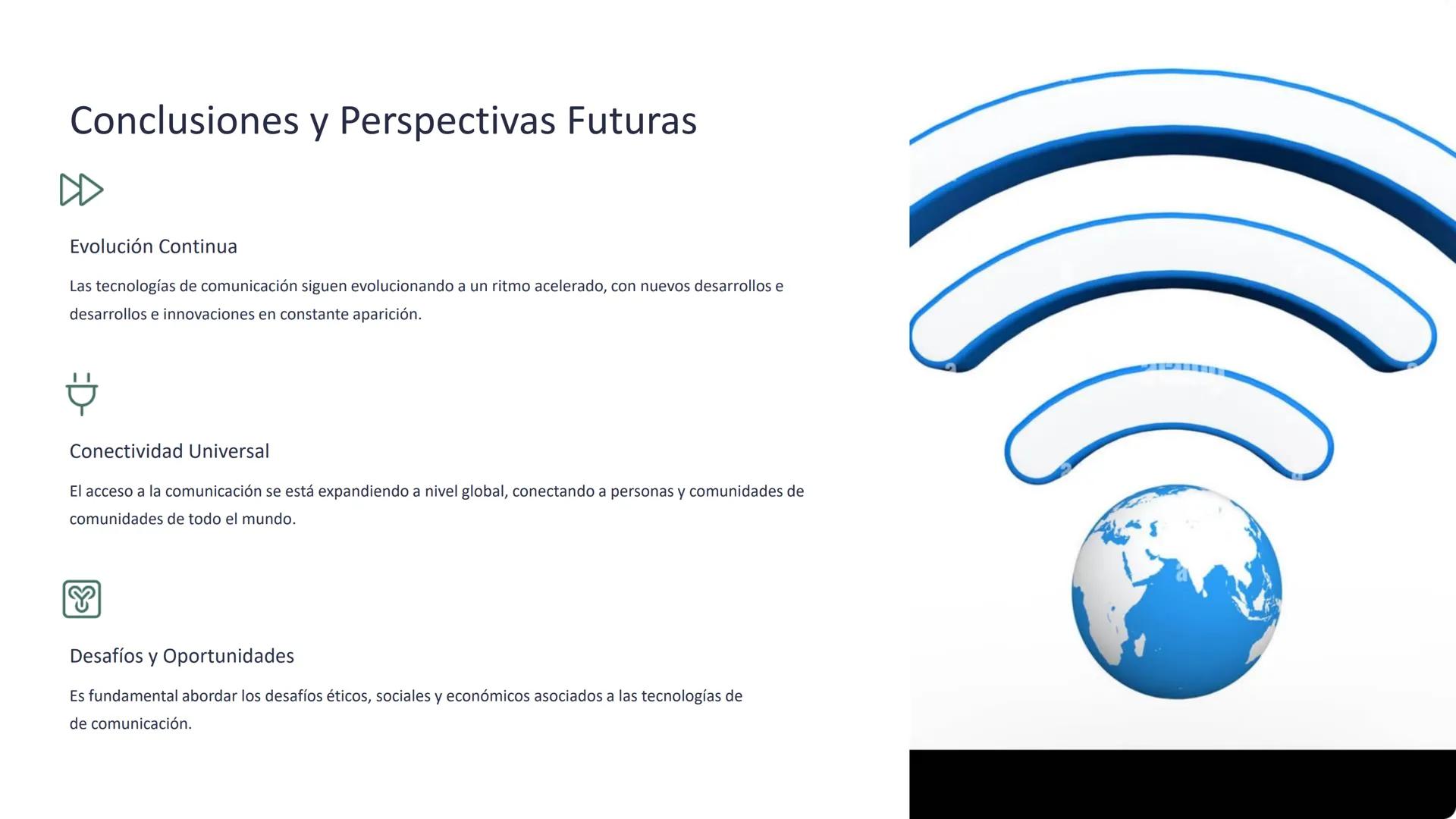 Conclusiones y Perspectivas Futuras

Evolución Continua

Las tecnologías de comunicación siguen evolucionando a un ritmo acelerado, con nuevos desarrollos e desarrollos e innovaciones en constante aparición.

Conectividad Universal

El acceso a la comunicación se está expandiendo a nivel global, conectando a personas y comunidades de comunidades de todo el mundo.

Desafíos y Oportunidades

Es fundamental abordar los desafíos éticos, sociales y económicos asociados a las tecnologías de de comunicación.